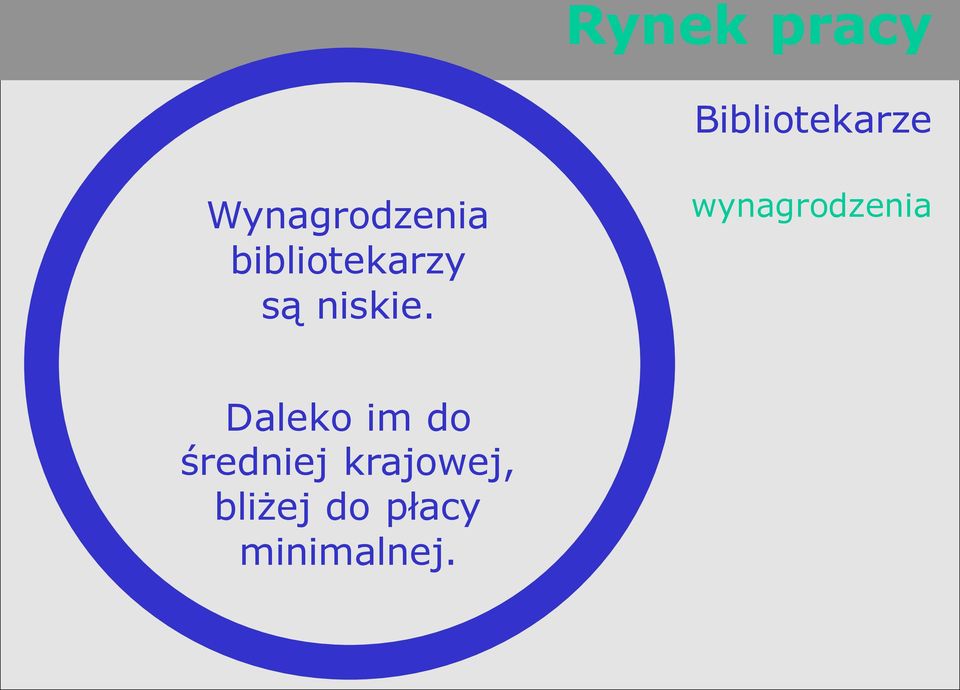 Rynek pracy

Bibliotekarze

wynagrodzenia

Wynagrodzenia bibliotekarzy są niskie.

Daleko im do średniej krajowej, bliżej do płacy minimalnej.